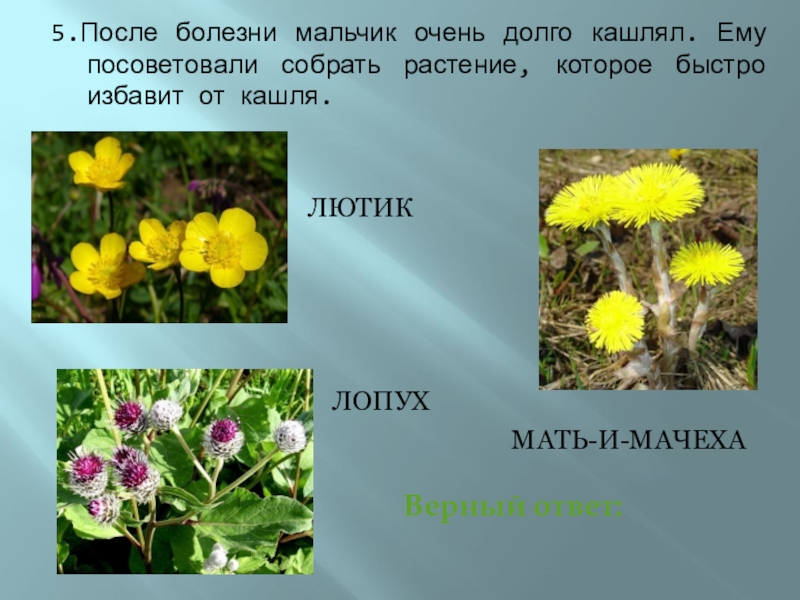 5.После болезни мальчик очень долго кашлял. Ему посоветовали собрать растение, которое быстро избавит от кашля.

ЛЮТИК

ЛОПУХ

МАТЬ-И-МАЧЕХА

Верный ответ: